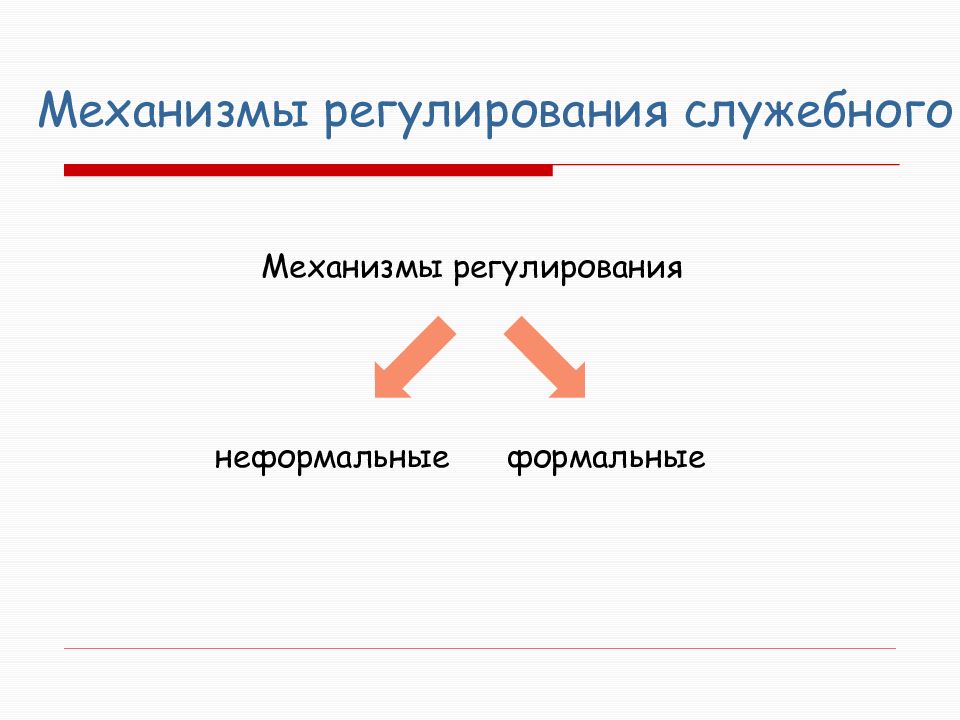 Механизмы регулирования служебного

Механизмы регулирования

неформальные

формальные